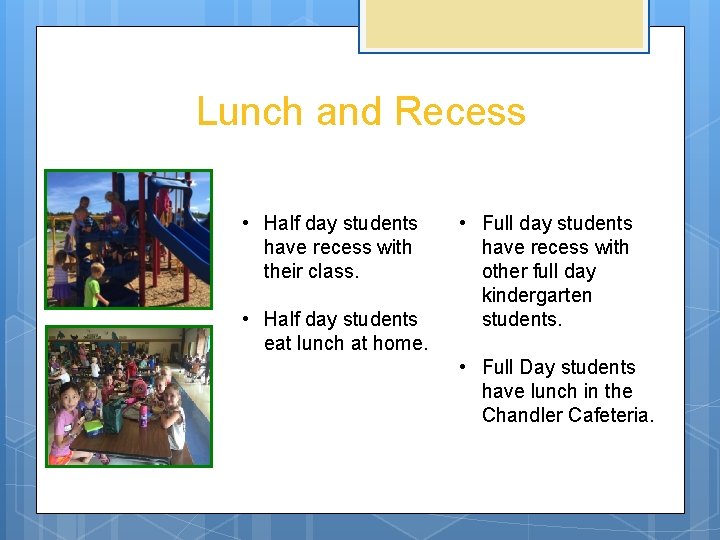 Lunch and Recess

• Half day students have recess with their class.

• Half day students eat lunch at home.

• Full day students have recess with other full day kindergarten students.

• Full Day students have lunch in the Chandler Cafeteria.